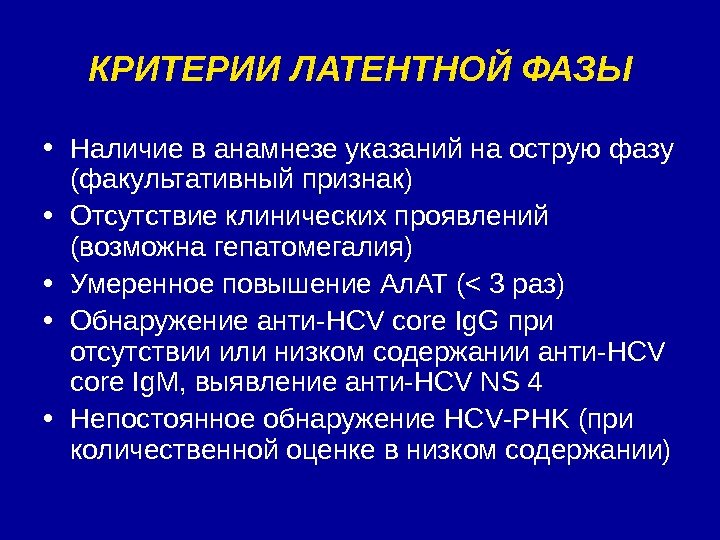 КРИТЕРИИ ЛАТЕНТНОЙ ФАЗЫ

• Наличие в анамнезе указаний на острую фазу (факультативный признак)
• Отсутствие клинических проявлений (возможна гепатомегалия)
• Умеренное повышение АлАТ (< 3 раз)
• Обнаружение анти-HCV core IgG при отсутствии или низком содержании анти-HCV core IgM, выявление анти-HCV NS 4
• Непостоянное обнаружение HCV-РНК (при количественной оценке в низком содержании)